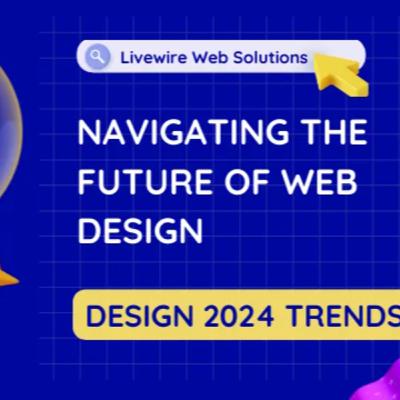 Livewire Web Solutions

NAVIGATING THE FUTURE OF WEB DESIGN

DESIGN 2024 TRENDS